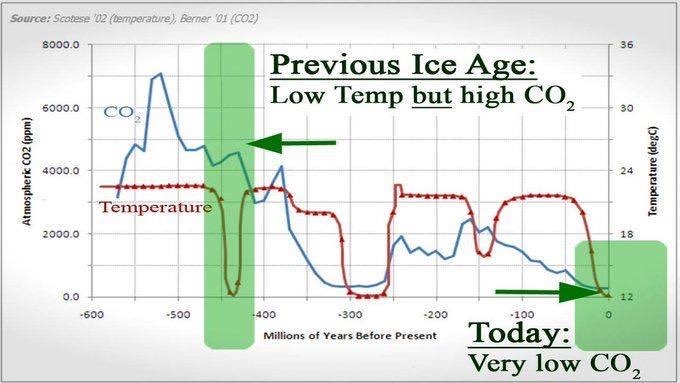 Source: Scotese '02 (temperature), Berner '01 (CO2)

Previous Ice Age:
Low Temp but high $CO_2$

$CO_2$

Temperature

Atmospheric CO2 (ppm)

8000.0
6000.0
4000.0
2000.0
0.0

Temperature (degC)

36
30
24
18
12

-600 -500 -400 -300 -200 -100 0

Millions of Years Before Present

Today:
Very low $CO_2$